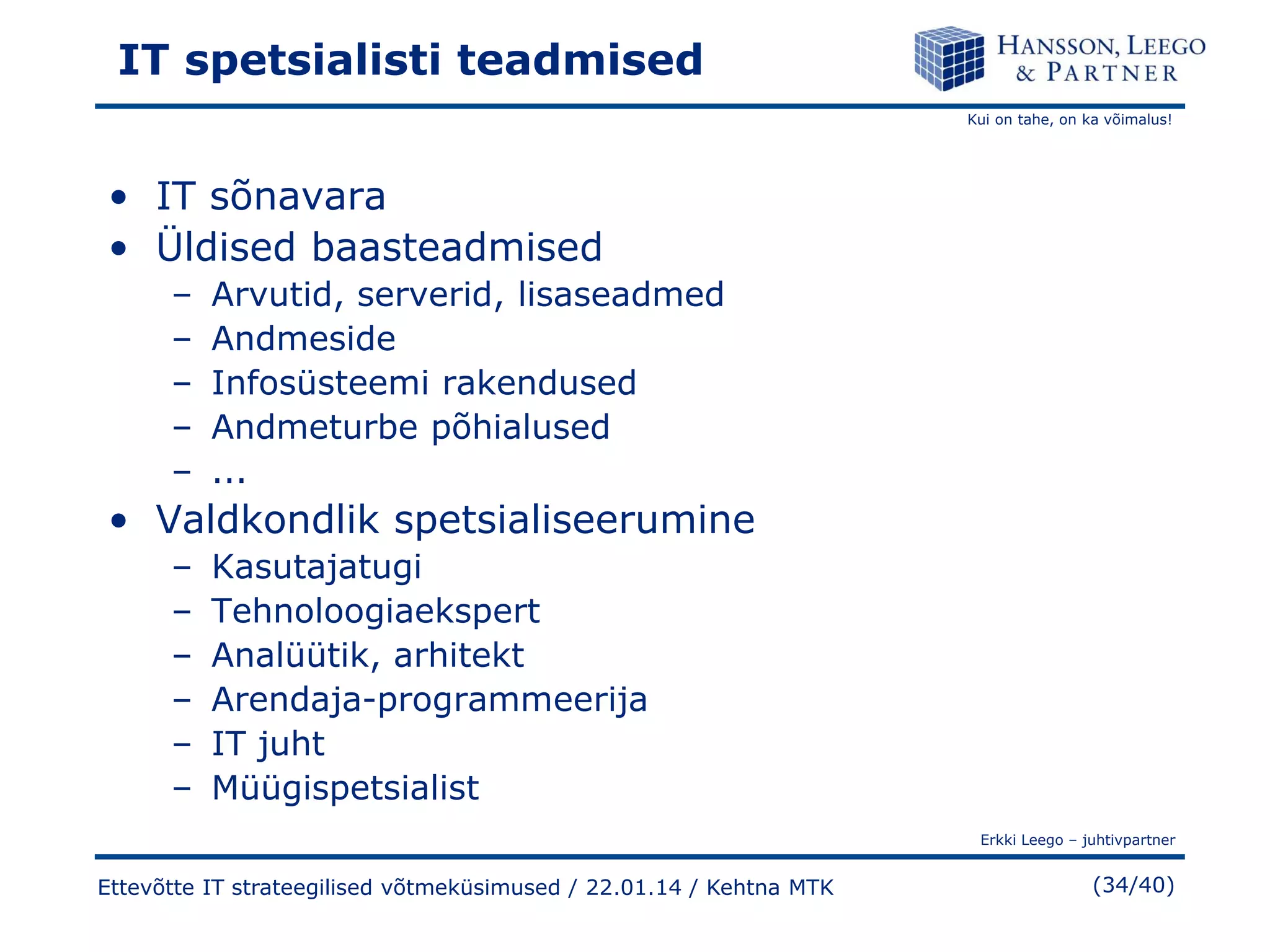 IT spetsialisti teadmised

HANSSON, LEEGO & PARTNER

Kui on tahe, on ka võimalus!

• IT sõnavara
• Üldised baasteadmised
  – Arvutid, serverid, lisaseadmed
  – Andmeside
  – Infosüsteemi rakendused
  – Andmeturbe põhialused
  – ...
• Valdkondlik spetsialiseerumine
  – Kasutajatugi
  – Tehnoloogiaekspert
  – Analüütik, arhitekt
  – Arendaja-programmeerija
  – IT juht
  – Müügispetsialist

Erkki Leego – juhtivpartner

Ettevõtte IT strateegilised võtmeküsimused / 22.01.14 / Kehtna MTK

(34/40)